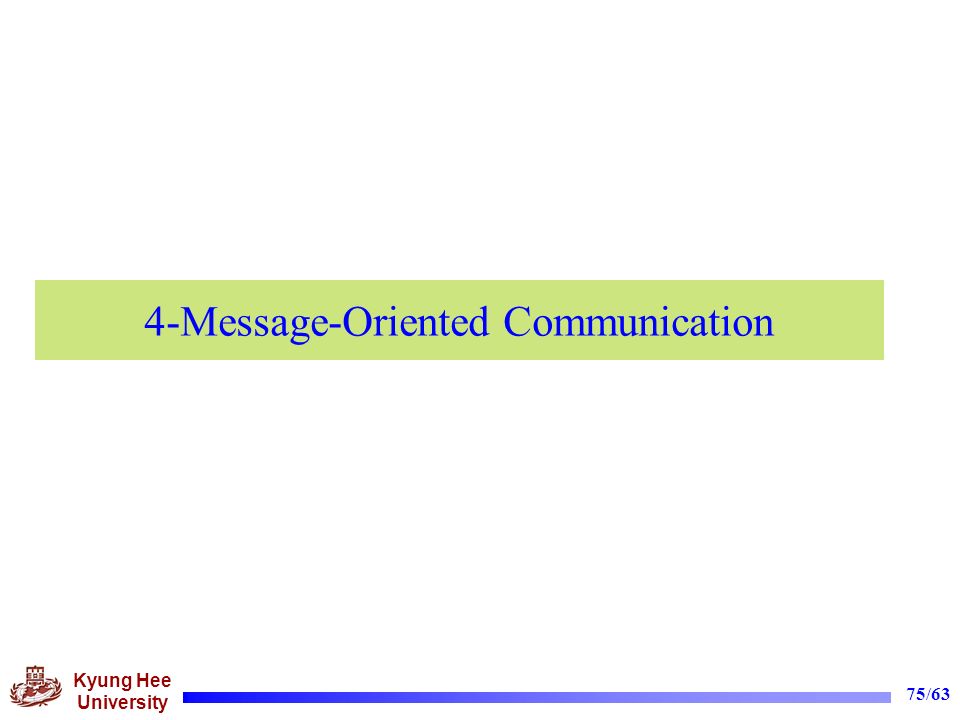 4-Message-Oriented Communication

Kyung Hee University

75/63